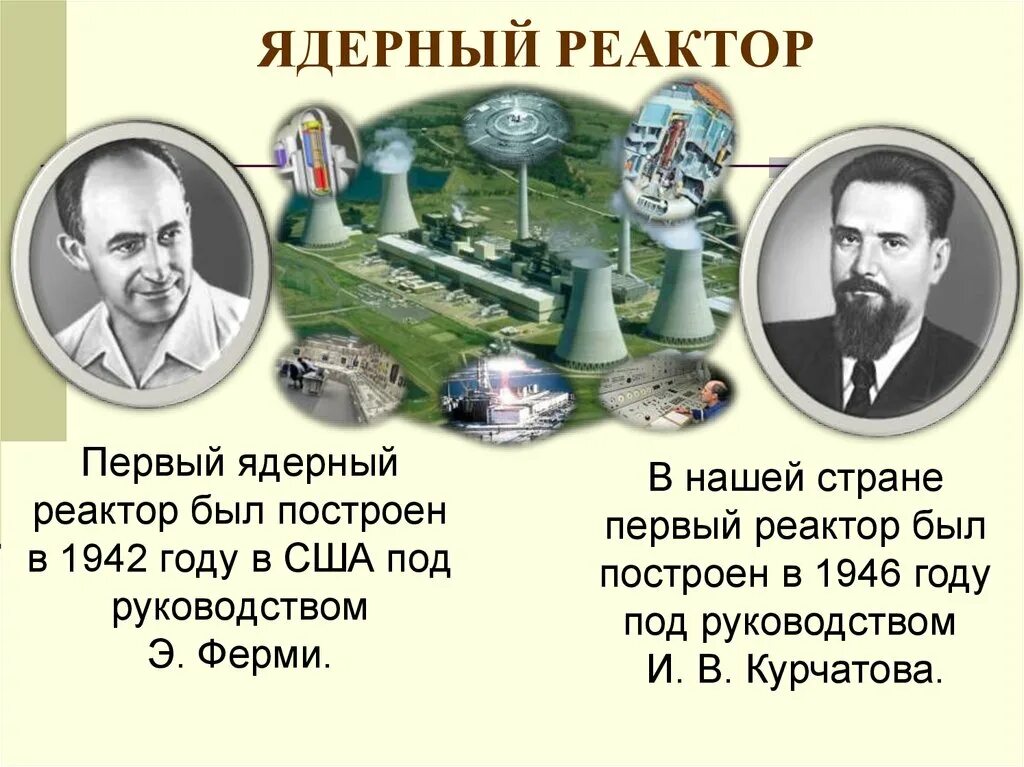 ЯДЕРНЫЙ РЕАКТОР

Первый ядерный реактор был построен в 1942 году в США под руководством Э. Ферми.

В нашей стране первый реактор был построен в 1946 году под руководством И. В. Курчатова.